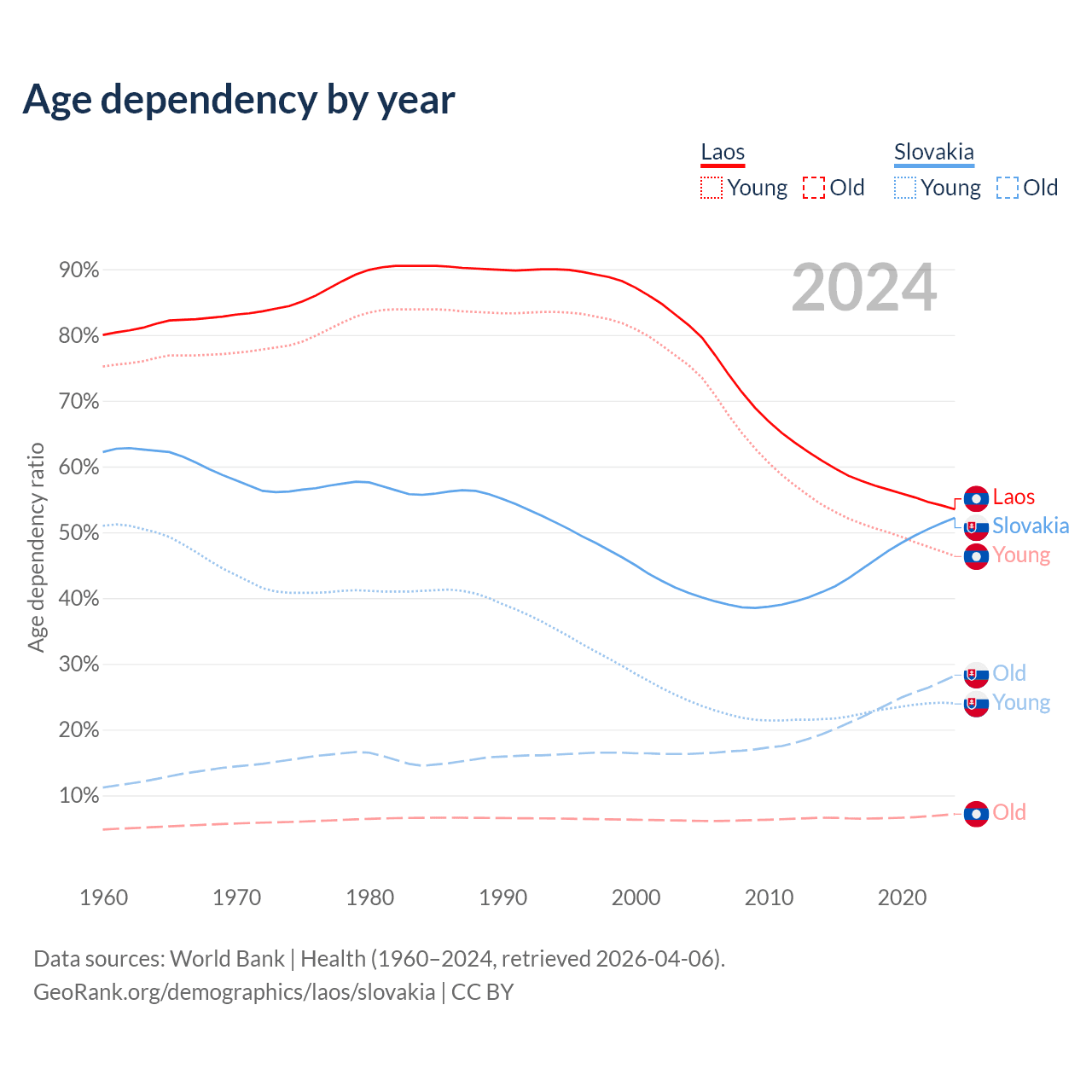 Age dependency by year

Laos
Young Old

Slovakia
Young Old

2024

Age dependency ratio

90%
80%
70%
60%
50%
40%
30%
20%
10%

Laos
Slovakia
Young
Old
Young
Old

1960
1970
1980
1990
2000
2010
2020

Data sources: World Bank | Health (1960–2024, retrieved 2026-04-06).
GeoRank.org/demographics/laos/slovakia | CC BY